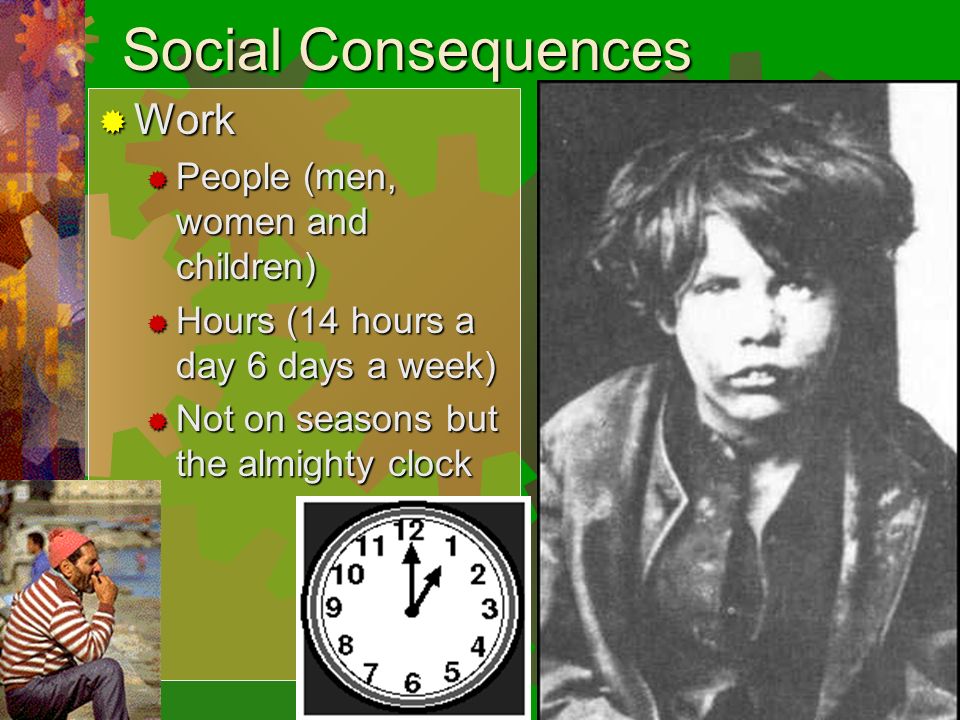 Social Consequences

Work

People (men, women and children)

Hours (14 hours a day 6 days a week)

Not on seasons but the almighty clock

12
1
2
3
4
5
6
7
8
9
10
11